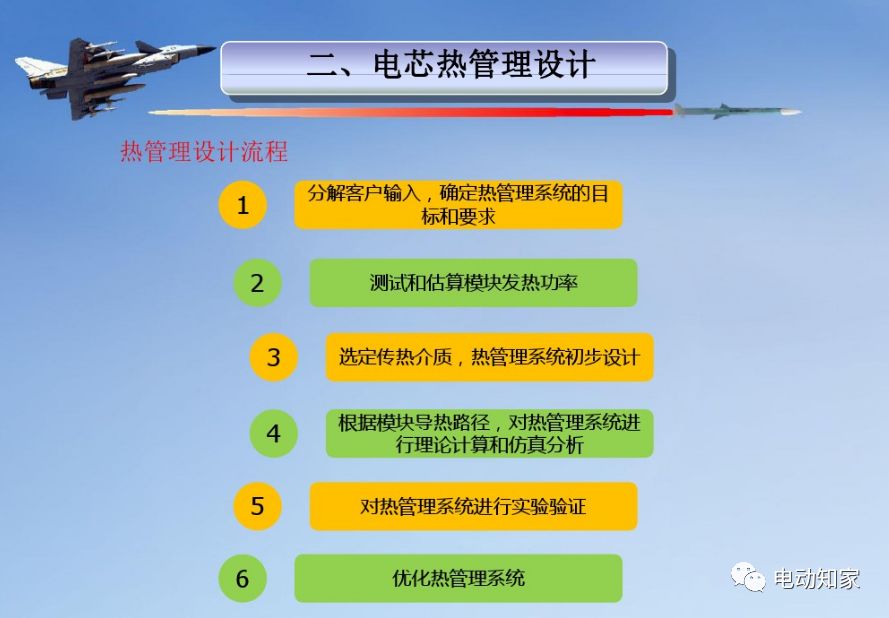 二、电芯热管理设计

热管理设计流程

1 分解客户输入，确定热管理系统的目标和要求

2 测试和估算模块发热功率

3 选定传热介质，热管理系统初步设计

4 根据模块导热路径，对热管理系统进行理论计算和仿真分析

5 对热管理系统进行实验验证

6 优化热管理系统

电动知家